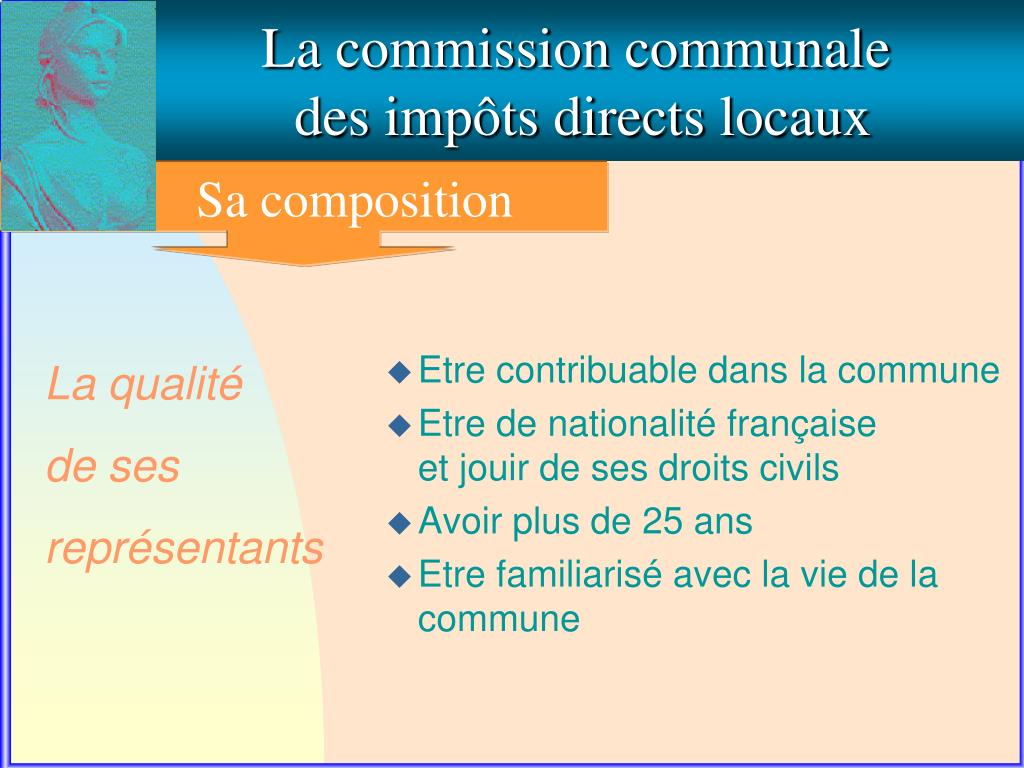 La commission communale des impôts directs locaux

Sa composition

La qualité de ses représentants

◆ Etre contribuable dans la commune
◆ Etre de nationalité française et jouir de ses droits civils
◆ Avoir plus de 25 ans
◆ Etre familiarisé avec la vie de la commune